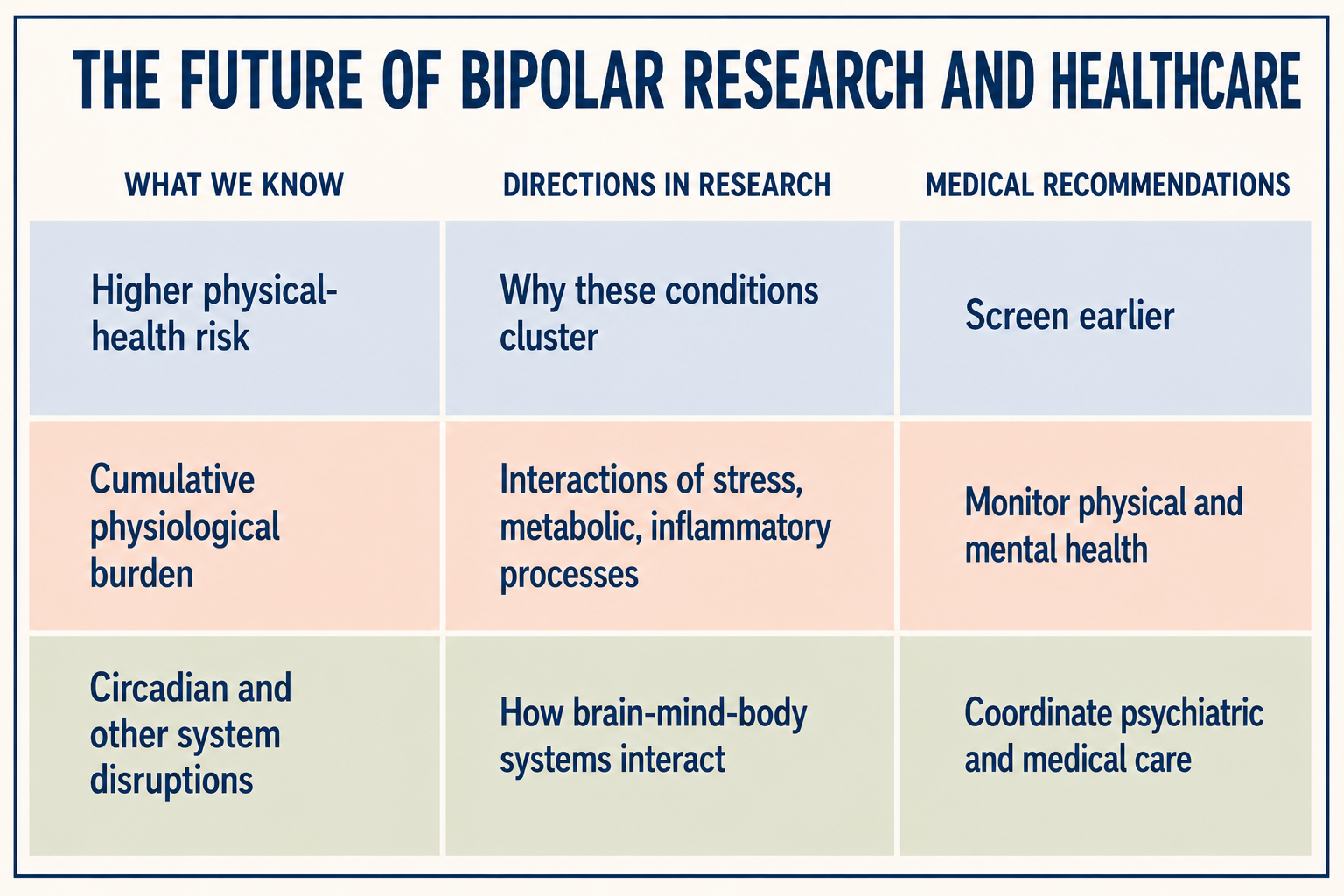 THE FUTURE OF BIPOLAR RESEARCH AND HEALTHCARE

| WHAT WE KNOW | DIRECTIONS IN RESEARCH | MEDICAL RECOMMENDATIONS |
|---|---|---|
| Higher physical-health risk | Why these conditions cluster | Screen earlier |
| Cumulative physiological burden | Interactions of stress, metabolic, inflammatory processes | Monitor physical and mental health |
| Circadian and other system disruptions | How brain-mind-body systems interact | Coordinate psychiatric and medical care |